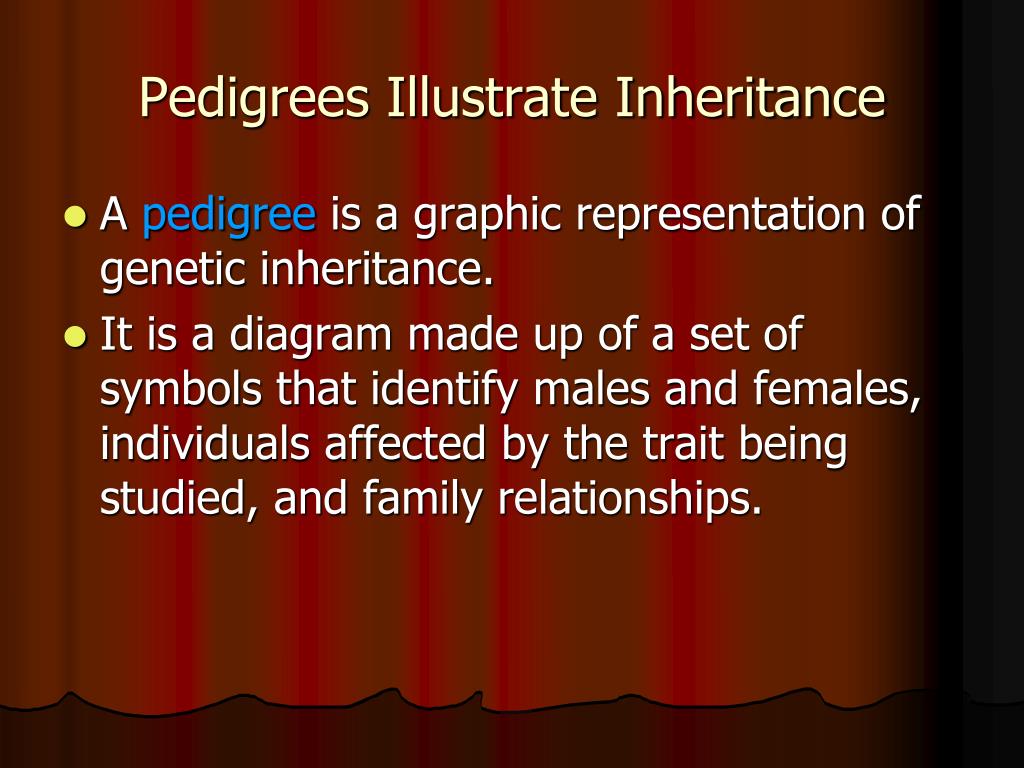 Pedigrees Illustrate Inheritance

- A pedigree is a graphic representation of genetic inheritance.
- It is a diagram made up of a set of symbols that identify males and females, individuals affected by the trait being studied, and family relationships.